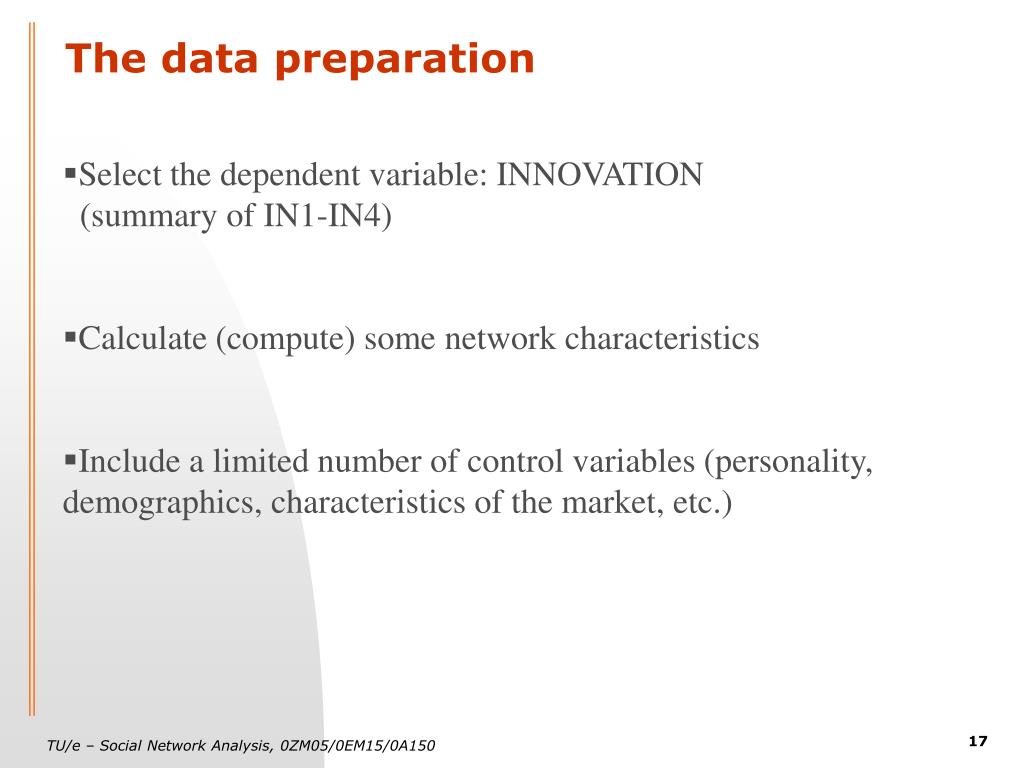 The data preparation

▪Select the dependent variable: INNOVATION (summary of IN1-IN4)

▪Calculate (compute) some network characteristics

▪Include a limited number of control variables (personality, demographics, characteristics of the market, etc.)

TU/e – Social Network Analysis, 0ZM05/0EM15/0A150

17